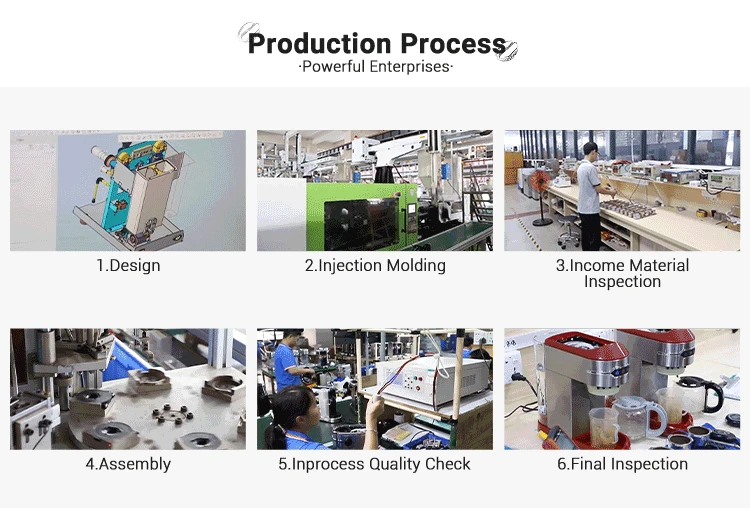 Production Process
·Powerful Enterprises·

1.Design

2.Injection Molding

3.Income Material Inspection

4.Assembly

5.Inprocess Quality Check

6.Final Inspection